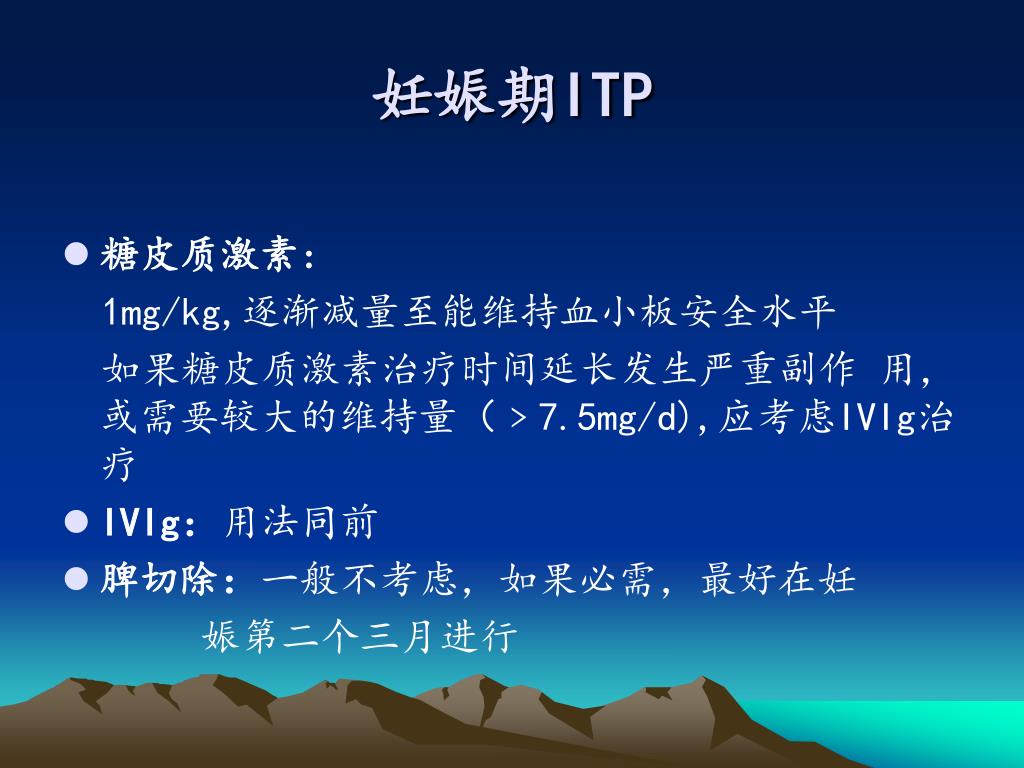 妊娠期ITP

● 糖皮质激素：
1mg/kg,逐渐减量至能维持血小板安全水平
如果糖皮质激素治疗时间延长发生严重副作 用,或需要较大的维持量（＞7.5mg/d),应考虑IVIg治疗

● IVIg：用法同前

● 脾切除：一般不考虑，如果必需，最好在妊娠第二个三月进行